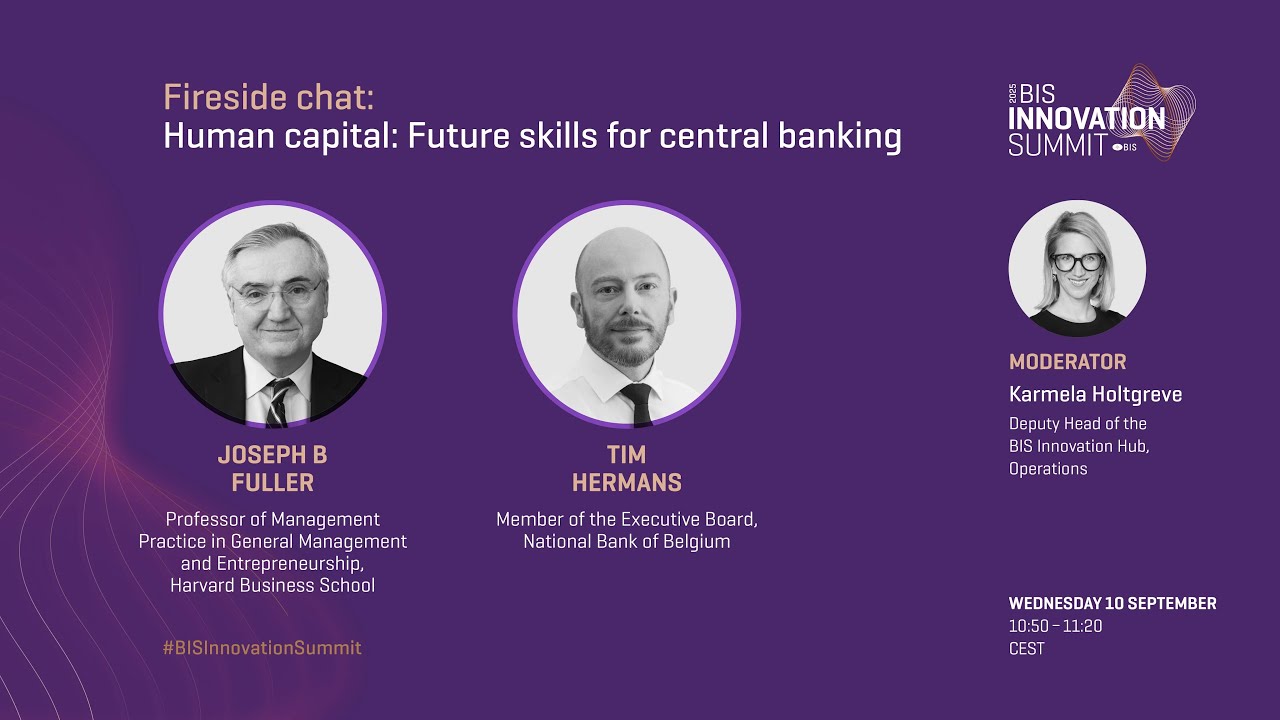 Fireside chat:
Human capital: Future skills for central banking

2025 BIS INNOVATION SUMMIT BIS

JOSEPH B FULLER
Professor of Management Practice in General Management and Entrepreneurship, Harvard Business School

TIM HERMANS
Member of the Executive Board, National Bank of Belgium

MODERATOR
Karmela Holtgreve
Deputy Head of the BIS Innovation Hub, Operations

#BISInnovationSummit

WEDNESDAY 10 SEPTEMBER
10:50 – 11:20
CEST